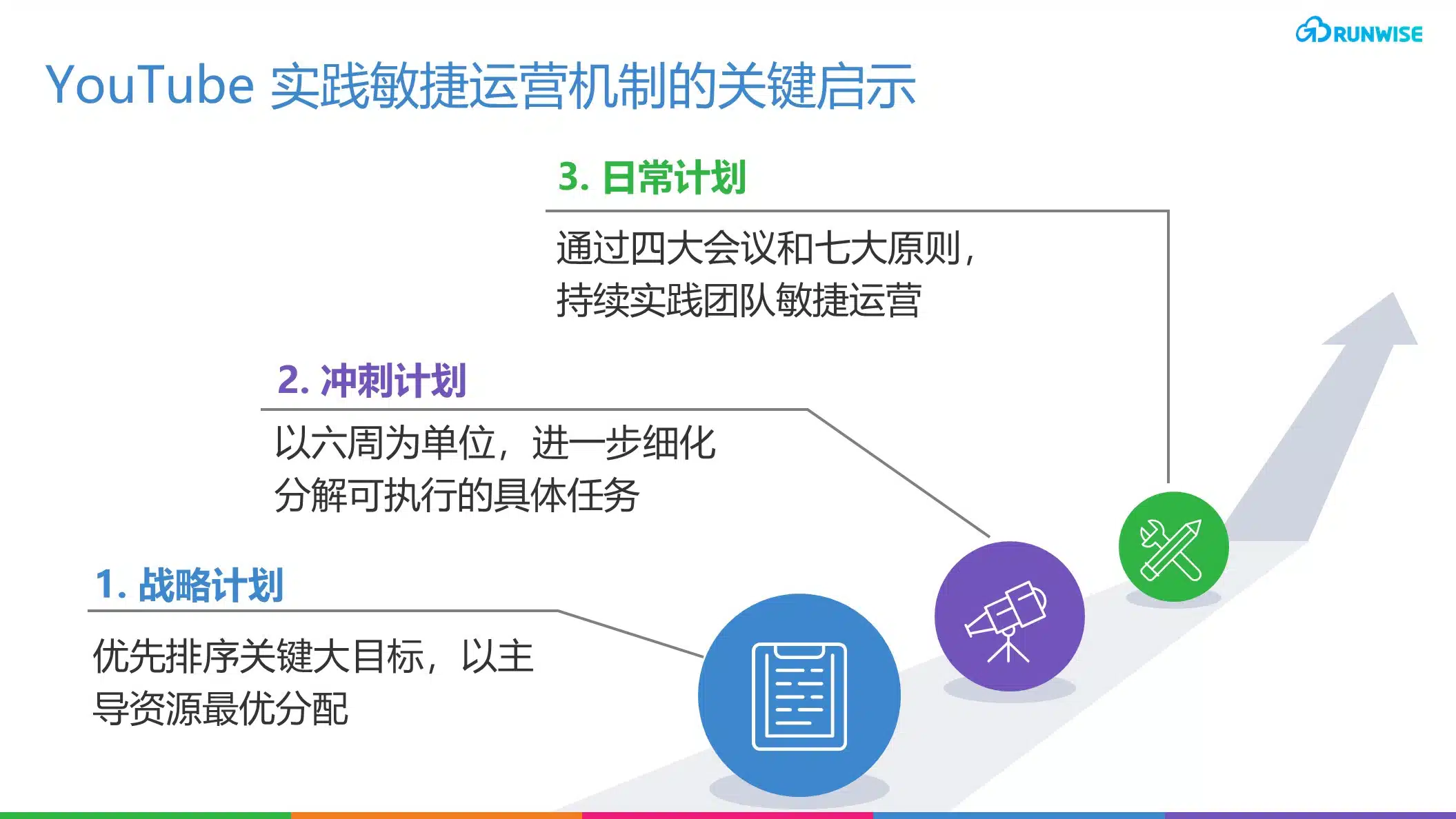 RUNWISE

YouTube 实践敏捷运营机制的关键启示

3. 日常计划

通过四大会议和七大原则，持续实践团队敏捷运营

2. 冲刺计划

以六周为单位，进一步细化分解可执行的具体任务

1. 战略计划

优先排序关键大目标，以主导资源最优分配